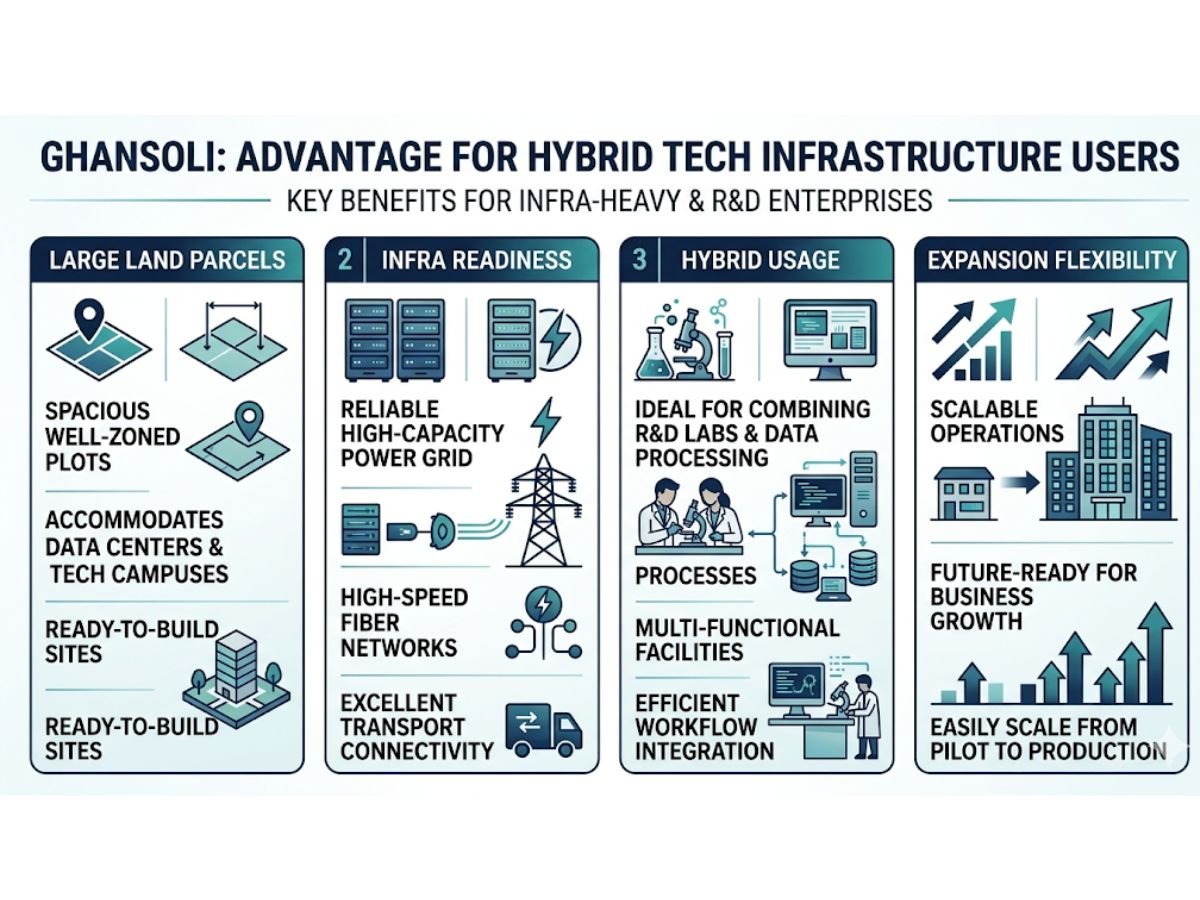 GHANSOLI: ADVANTAGE FOR HYBRID TECH INFRASTRUCTURE USERS

KEY BENEFITS FOR INFRA-HEAVY & R&D ENTERPRISES

LARGE LAND PARCELS

SPACIOUS WELL-ZONED PLOTS

ACCOMMODATES DATA CENTERS & TECH CAMPUSES

READY-TO-BUILD SITES

READY-TO-BUILD SITES

2 INFRA READINESS

RELIABLE HIGH-CAPACITY POWER GRID

HIGH-SPEED FIBER NETWORKS

EXCELLENT TRANSPORT CONNECTIVITY

3 HYBRID USAGE

IDEAL FOR COMBINING R&D LABS & DATA PROCESSING

PROCESSES

MULTI-FUNCTIONAL FACILITIES

EFFICIENT WORKFLOW INTEGRATION

EXPANSION FLEXIBILITY

SCALABLE OPERATIONS

FUTURE-READY FOR BUSINESS GROWTH

EASILY SCALE FROM PILOT TO PRODUCTION